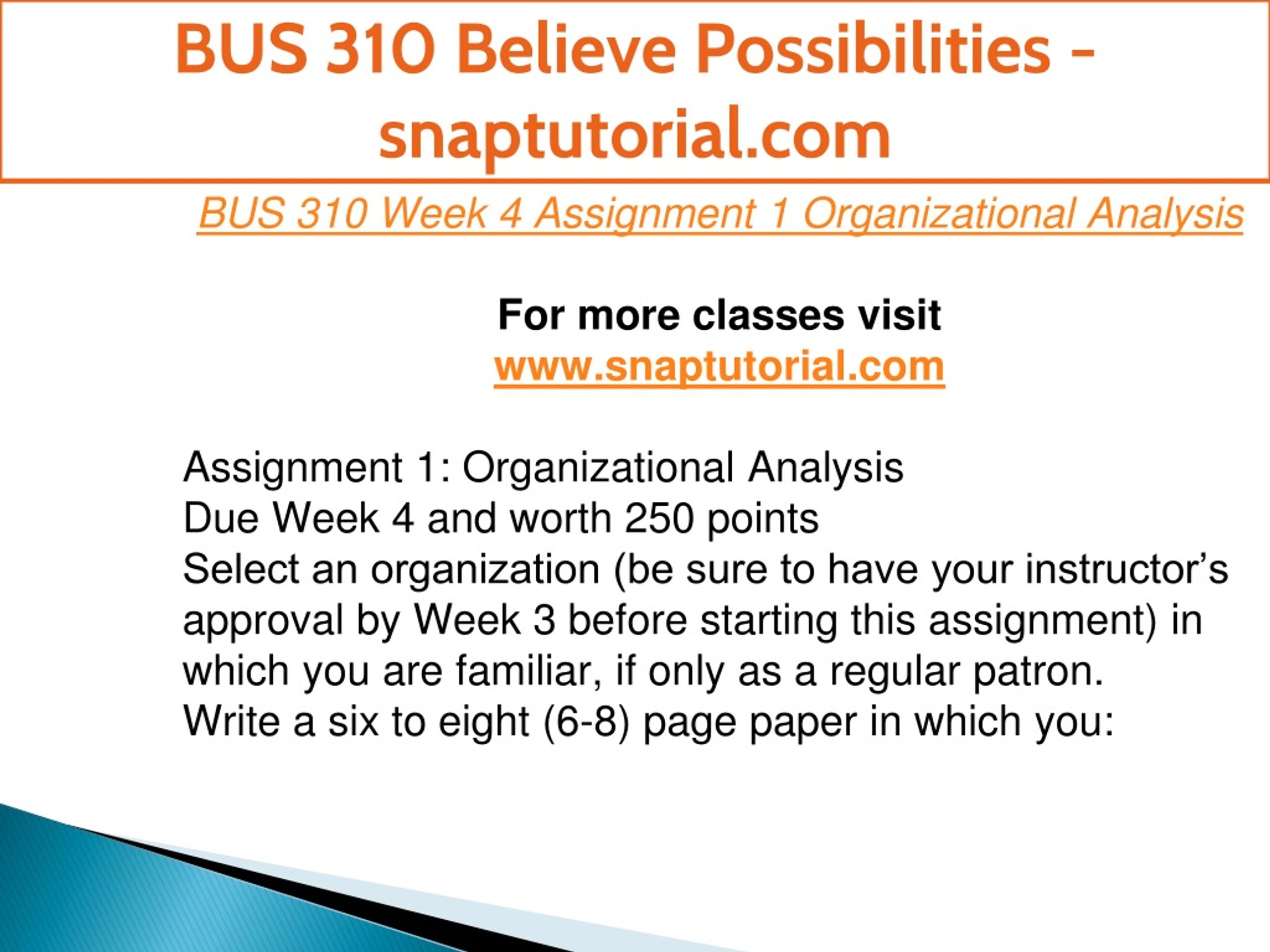 BUS 310 Believe Possibilities - snaptutorial.com

BUS 310 Week 4 Assignment 1 Organizational Analysis

For more classes visit
www.snaptutorial.com

Assignment 1: Organizational Analysis
Due Week 4 and worth 250 points
Select an organization (be sure to have your instructor’s approval by Week 3 before starting this assignment) in which you are familiar, if only as a regular patron.
Write a six to eight (6-8) page paper in which you: